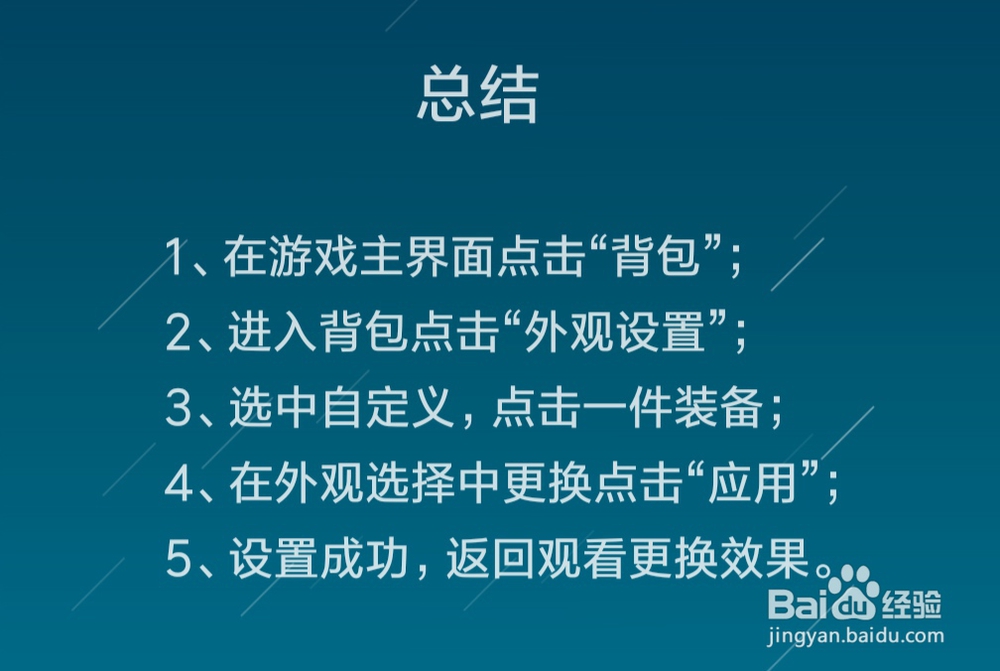 总结

1、在游戏主界面点击“背包”；

2、进入背包点击“外观设置”；

3、选中自定义，点击一件装备；

4、在外观选择中更换点击“应用”；

5、设置成功，返回观看更换效果。

Baidu经验
jingyan.baidu.com